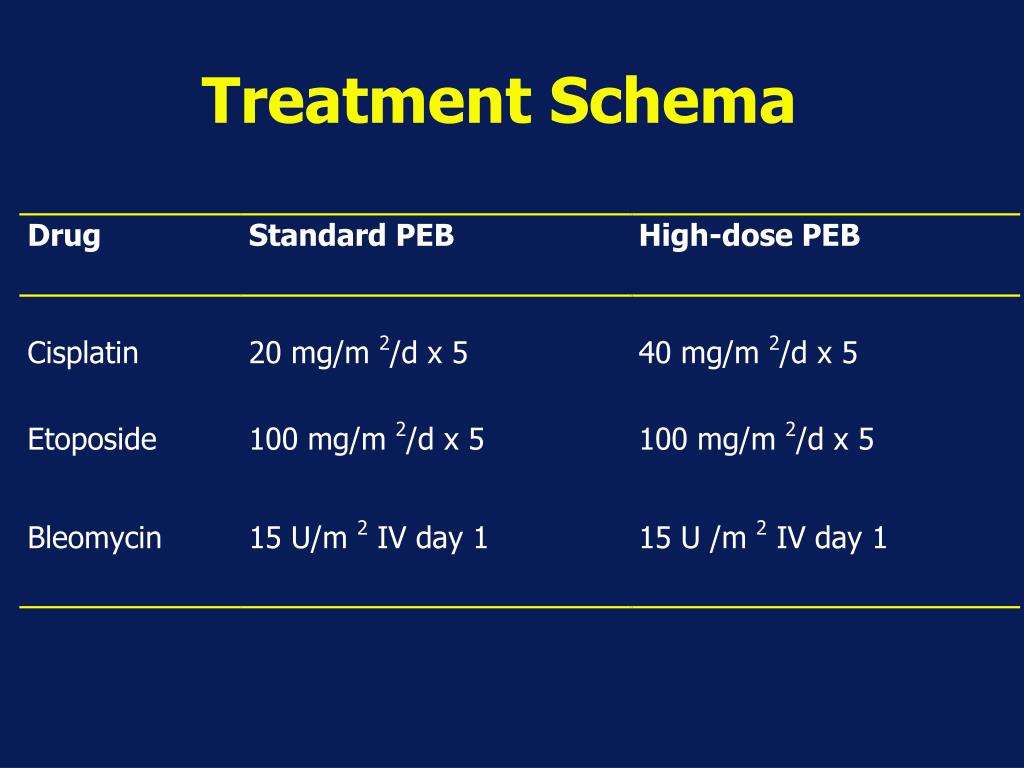 Treatment Schema

| Drug | Standard PEB | High-dose PEB |
|---|---|---|
| Cisplatin | 20 mg/m $^2$/d x 5 | 40 mg/m $^2$/d x 5 |
| Etoposide | 100 mg/m $^2$/d x 5 | 100 mg/m $^2$/d x 5 |
| Bleomycin | 15 U/m $^2$ IV day 1 | 15 U /m $^2$ IV day 1 |